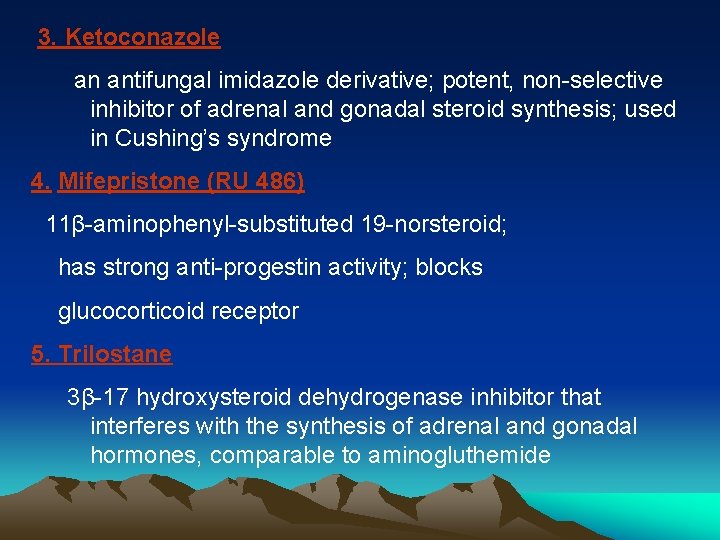 3. Ketoconazole

an antifungal imidazole derivative; potent, non-selective inhibitor of adrenal and gonadal steroid synthesis; used in Cushing's syndrome

4. Mifepristone (RU 486)

11β-aminophenyl-substituted 19-norsteroid;

has strong anti-progestin activity; blocks

glucocorticoid receptor

5. Trilostane

3β-17 hydroxysteroid dehydrogenase inhibitor that interferes with the synthesis of adrenal and gonadal hormones, comparable to aminogluthemide